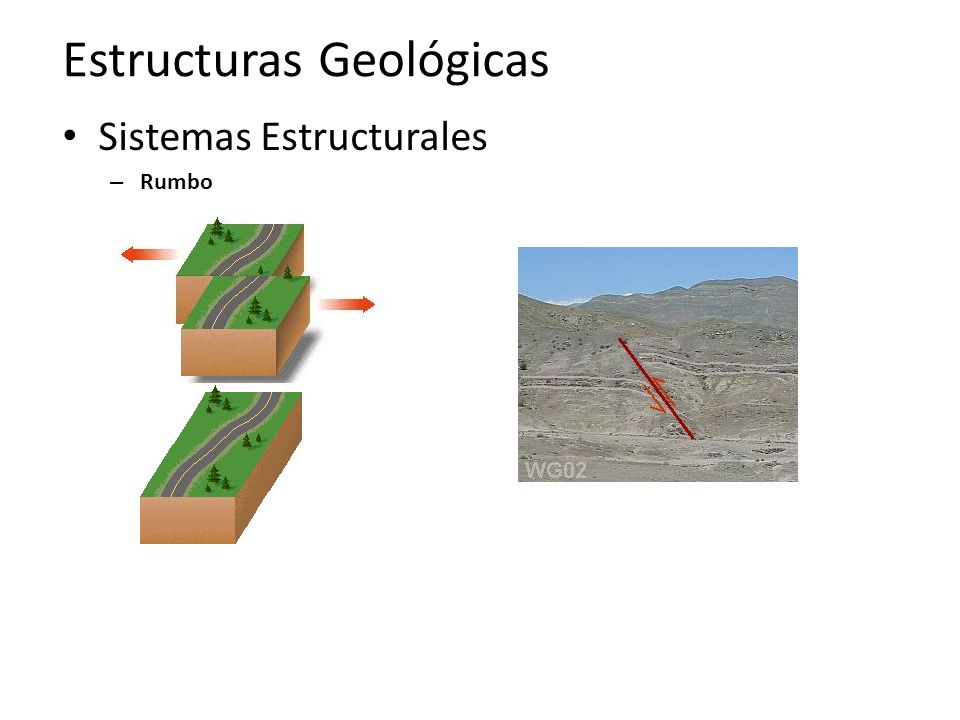 Estructuras Geológicas

• Sistemas Estructurales

– Rumbo

WG02